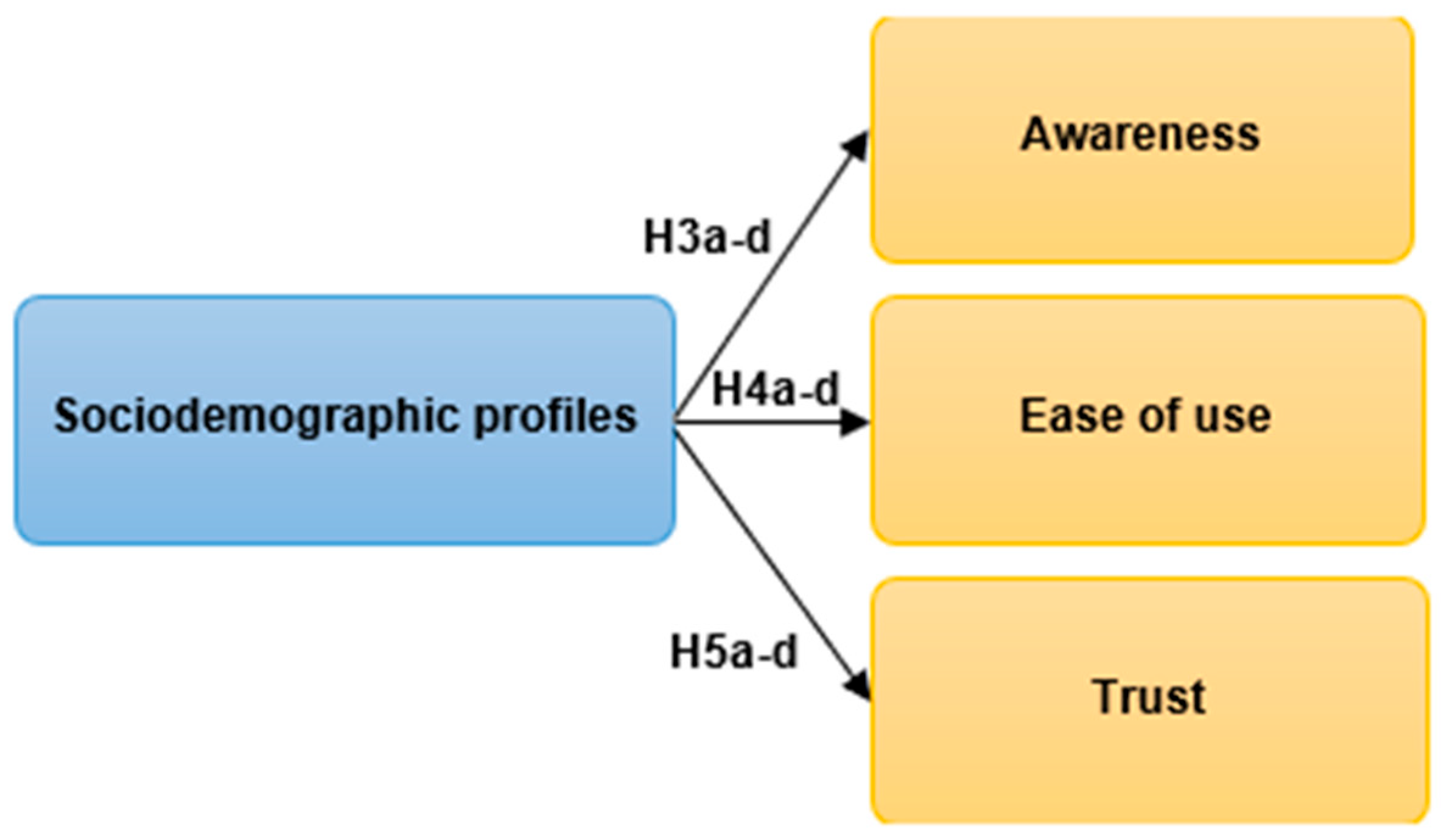 Sociodemographic profiles

H3a-d

H4a-d

H5a-d

Awareness

Ease of use

Trust